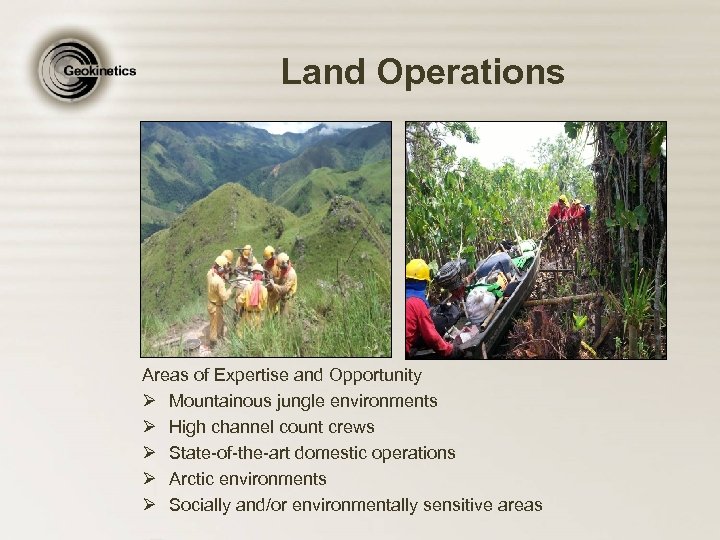 Geokinetics

Land Operations

Areas of Expertise and Opportunity
➢ Mountainous jungle environments
➢ High channel count crews
➢ State-of-the-art domestic operations
➢ Arctic environments
➢ Socially and/or environmentally sensitive areas